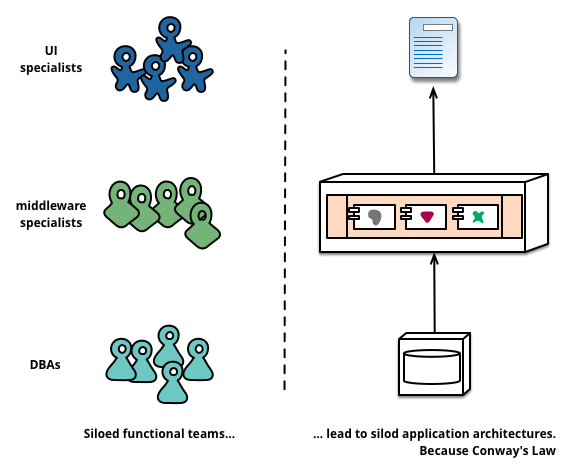 UI specialists

middleware specialists

DBAs

Siloed functional teams...

... lead to silod application architectures.
Because Conway's Law